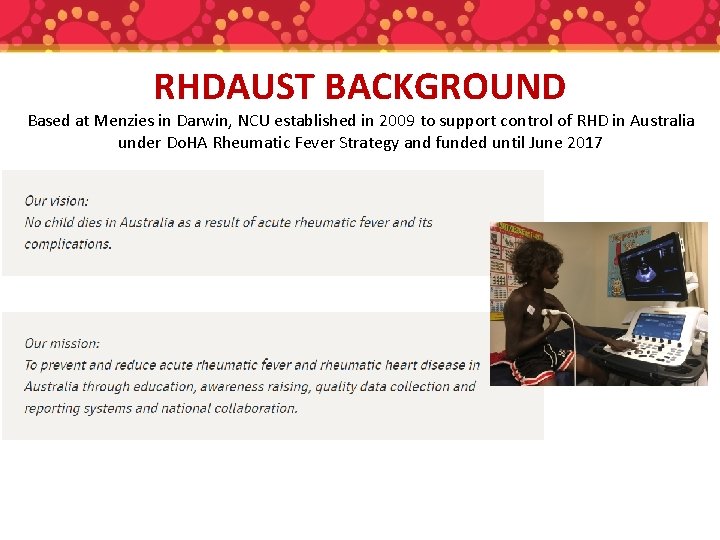 RHDAUST BACKGROUND

Based at Menzies in Darwin, NCU established in 2009 to support control of RHD in Australia under DoHA Rheumatic Fever Strategy and funded until June 2017

Our vision:
No child dies in Australia as a result of acute rheumatic fever and its complications.

Our mission:
To prevent and reduce acute rheumatic fever and rheumatic heart disease in Australia through education, awareness raising, quality data collection and reporting systems and national collaboration.